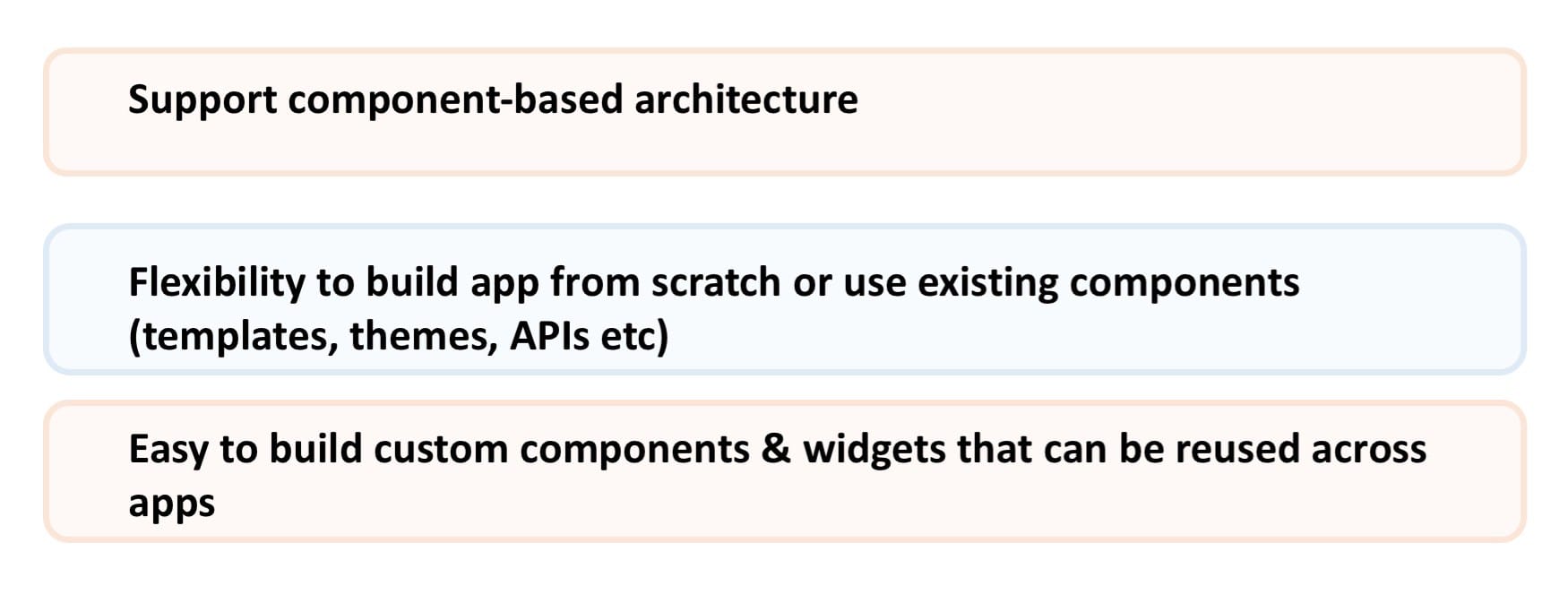 Support component-based architecture

Flexibility to build app from scratch or use existing components (templates, themes, APIs etc)

Easy to build custom components & widgets that can be reused across apps